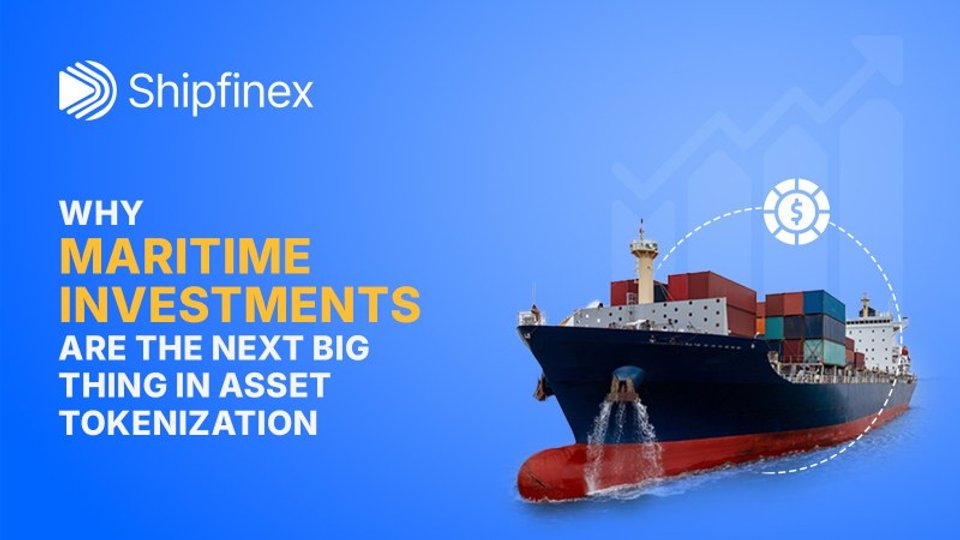 Shipfinex

WHY
MARITIME
INVESTMENTS
ARE THE NEXT BIG
THING IN ASSET
TOKENIZATION

$